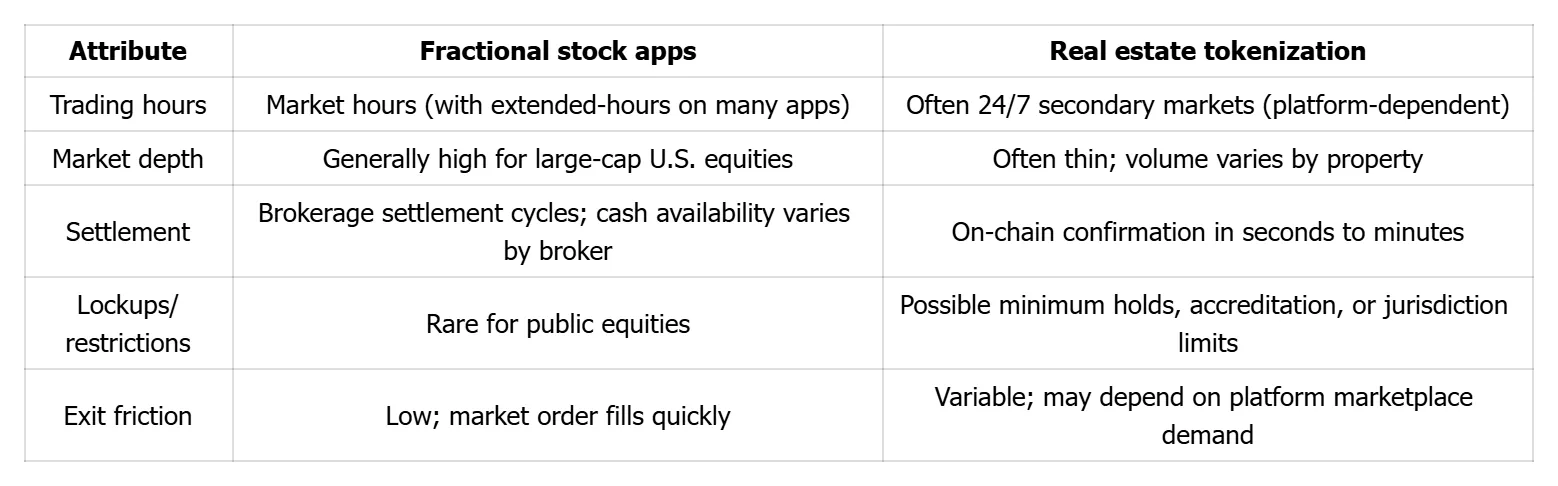 | Attribute | Fractional stock apps | Real estate tokenization |
|---|---|---|
| Trading hours | Market hours (with extended-hours on many apps) | Often 24/7 secondary markets (platform-dependent) |
| Market depth | Generally high for large-cap U.S. equities | Often thin; volume varies by property |
| Settlement | Brokerage settlement cycles; cash availability varies by broker | On-chain confirmation in seconds to minutes |
| Lockups/ restrictions | Rare for public equities | Possible minimum holds, accreditation, or jurisdiction limits |
| Exit friction | Low; market order fills quickly | Variable; may depend on platform marketplace demand |